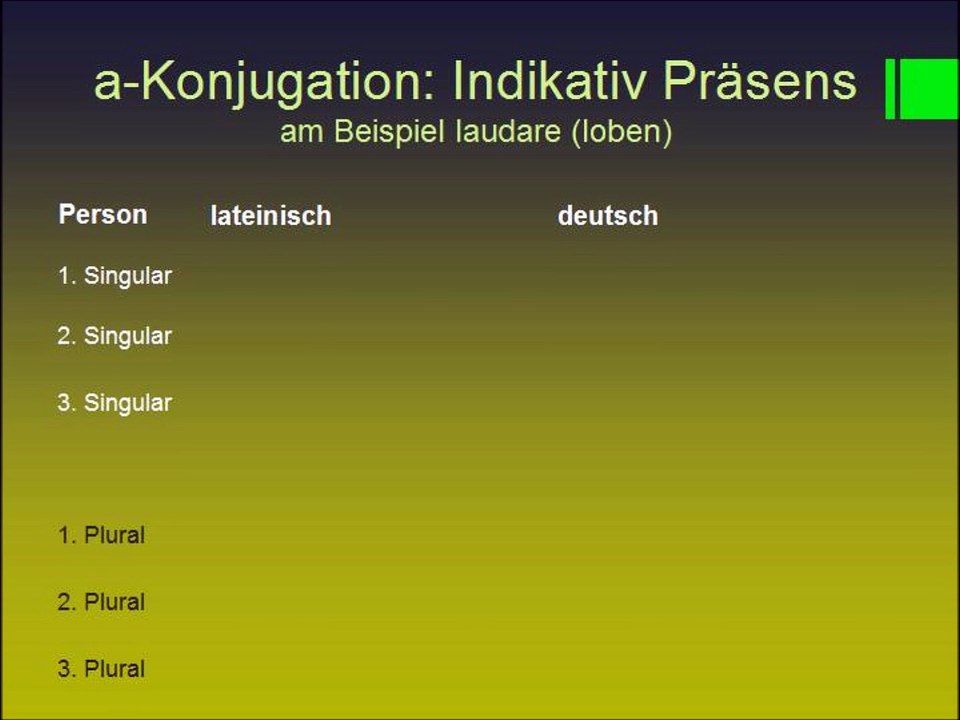 a-Konjugation: Indikativ Präsens
am Beispiel laudare (loben)

| Person | lateinisch | deutsch |
|---|---|---|
| 1. Singular | | |
| 2. Singular | | |
| 3. Singular | | |
| 1. Plural | | |
| 2. Plural | | |
| 3. Plural | | |